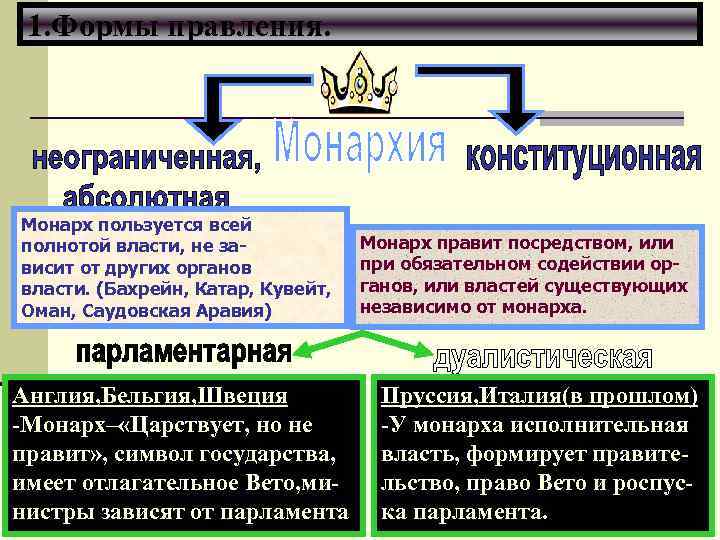 1.Формы правления.

Монархия

неограниченная, абсолютная

конституционная

Монарх пользуется всей полнотой власти, не зависит от других органов власти. (Бахрейн, Катар, Кувейт, Оман, Саудовская Аравия)

Монарх правит посредством, или при обязательном содействии органов, или властей существующих независимо от монарха.

парламентарная

дуалистическая

Англия,Бельгия,Швеция
-Монарх–«Царствует, но не правит», символ государства, имеет отлагательное Вето,министры зависят от парламента

Пруссия,Италия(в прошлом)
-У монарха исполнительная власть, формирует правительство, право Вето и роспуска парламента.